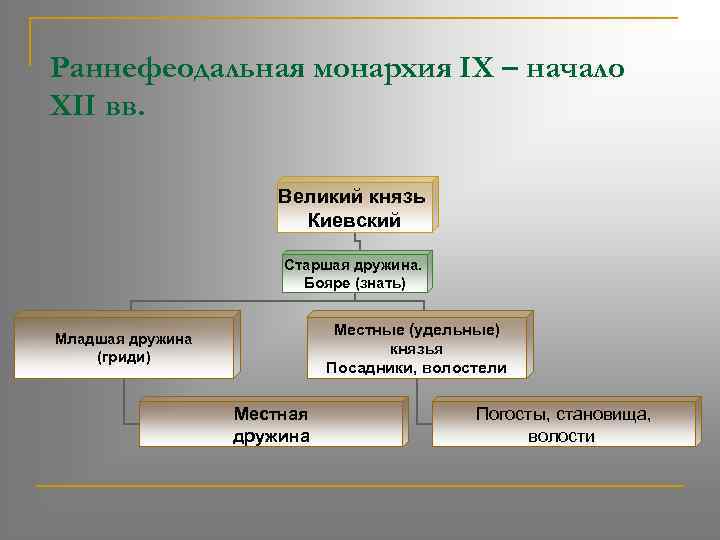 Раннефеодальная монархия IX – начало XII вв.

Великий князь Киевский

Старшая дружина. Бояре (знать)

Младшая дружина (гриди)

Местные (удельные) князья Посадники, волостели

Местная дружина

Погосты, становища, волости